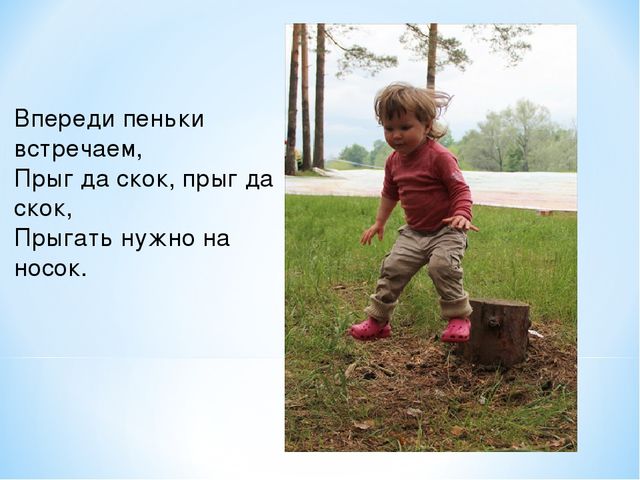 Впереди пеньки встречаем,
Прыг да скок, прыг да скок,
Прыгать нужно на носок.